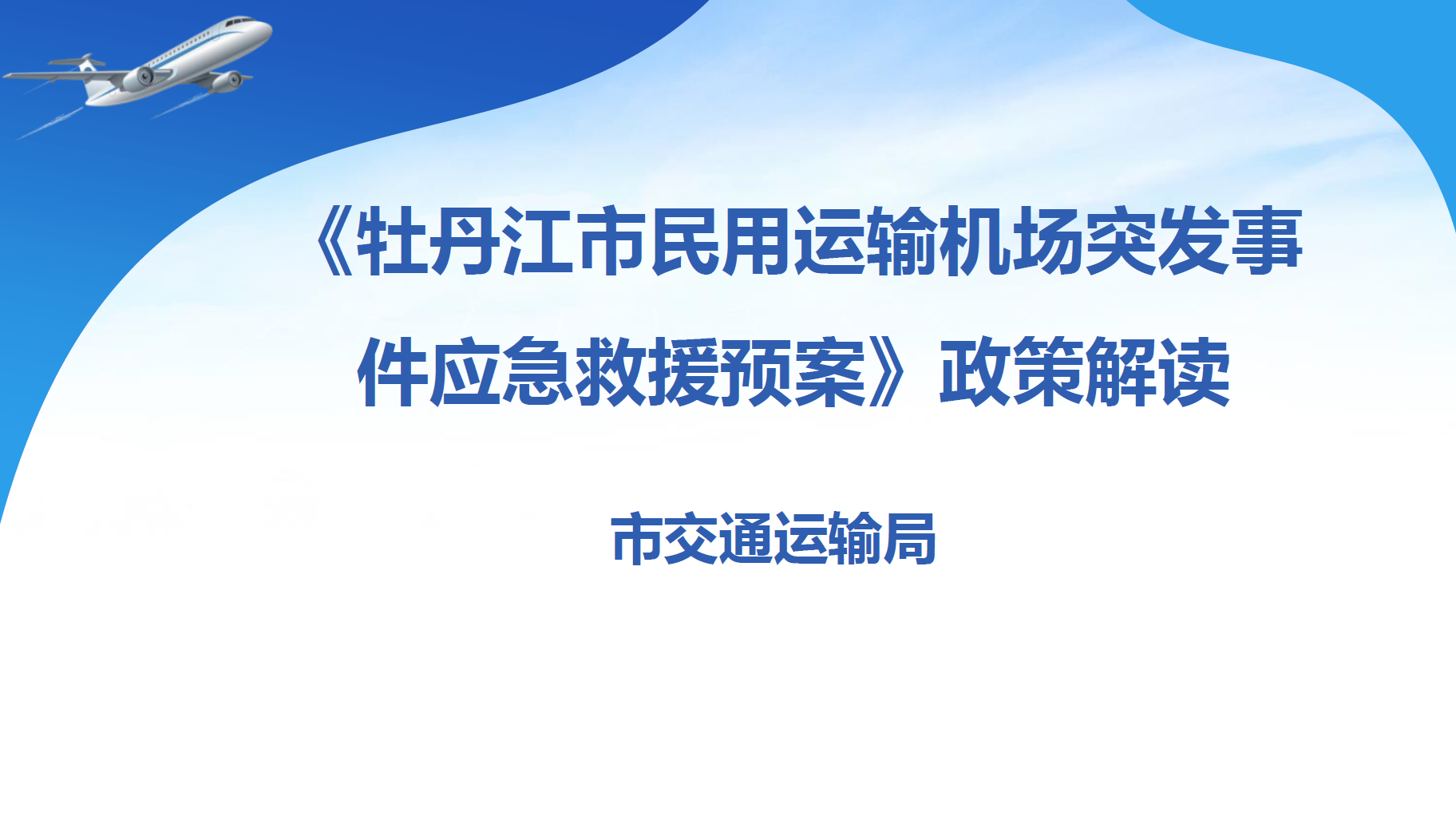 《牡丹江市民用运输机场突发事件应急救援预案》政策解读

市交通运输局